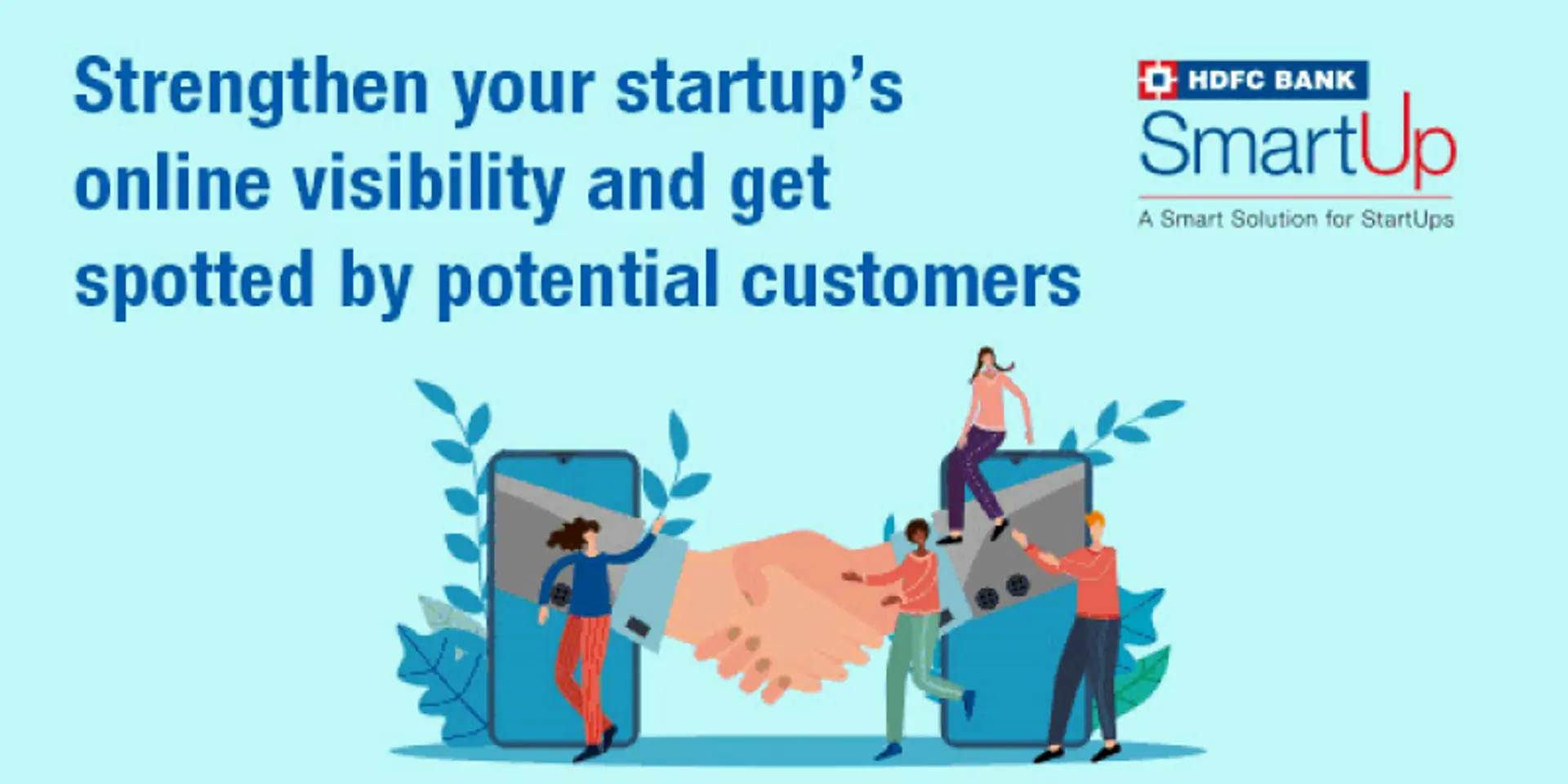 Strengthen your startup's online visibility and get spotted by potential customers

HDFC BANK
SmartUp
A Smart Solution for StartUps